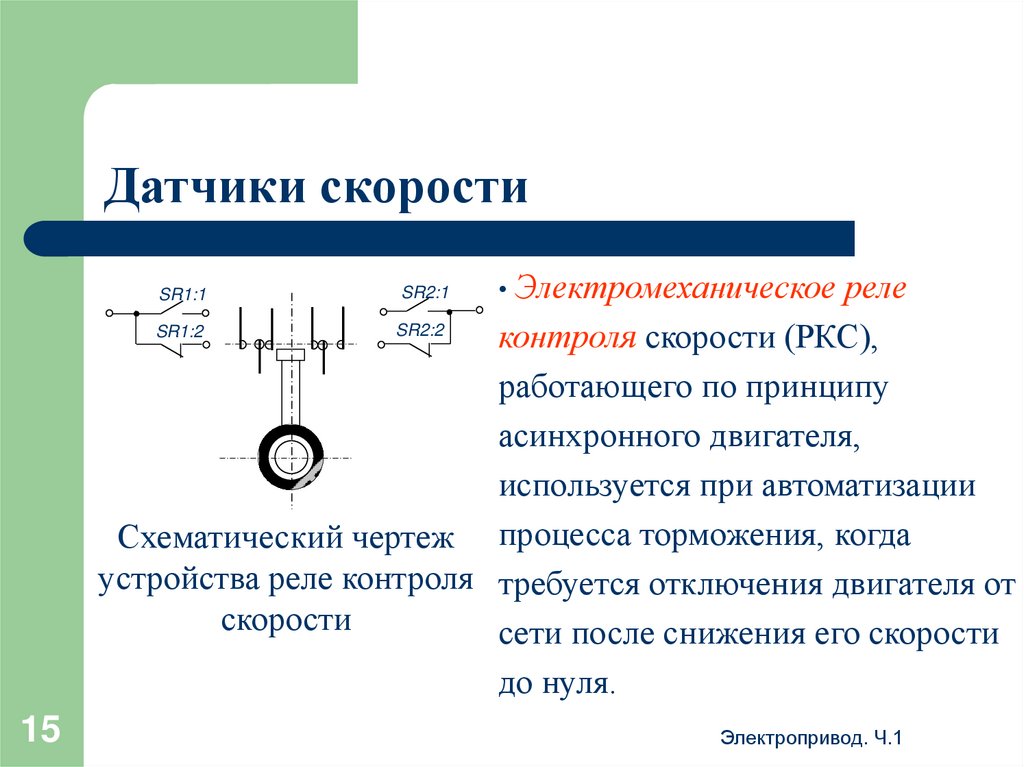 Датчики скорости

SR1:1
SR1:2
SR2:1
SR2:2

Схематический чертеж устройства реле контроля скорости

• Электромеханическое реле контроля скорости (РКС), работающего по принципу асинхронного двигателя, используется при автоматизации процесса торможения, когда требуется отключения двигателя от сети после снижения его скорости до нуля.

15

Электропривод. Ч.1